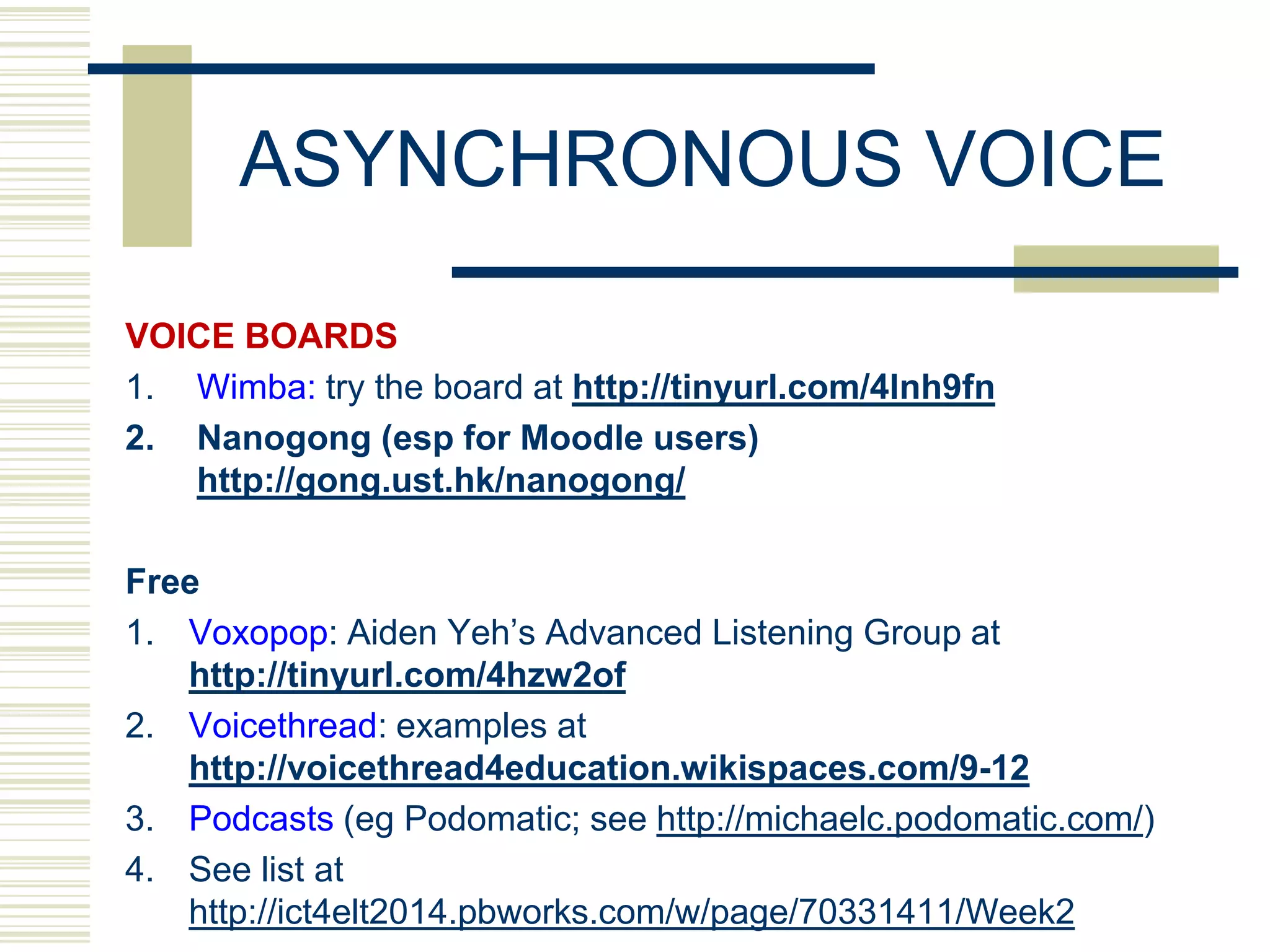 ASYNCHRONOUS VOICE

VOICE BOARDS

1. Wimba: try the board at http://tinyurl.com/4lnh9fn
2. Nanogong (esp for Moodle users) http://gong.ust.hk/nanogong/

Free

1. Voxopop: Aiden Yeh's Advanced Listening Group at http://tinyurl.com/4hzw2of
2. Voicethread: examples at http://voicethread4education.wikispaces.com/9-12
3. Podcasts (eg Podomatic; see http://michaelc.podomatic.com/)
4. See list at http://ict4elt2014.pbworks.com/w/page/70331411/Week2